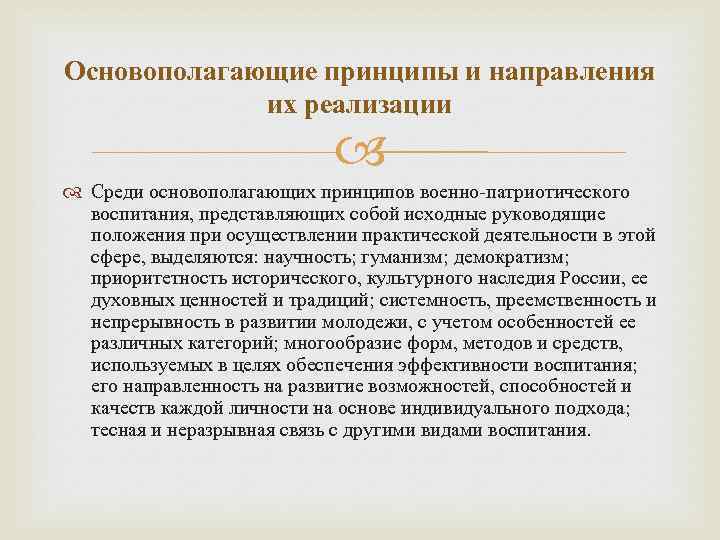 Основополагающие принципы и направления их реализации

Среди основополагающих принципов военно-патриотического воспитания, представляющих собой исходные руководящие положения при осуществлении практической деятельности в этой сфере, выделяются: научность; гуманизм; демократизм; приоритетность исторического, культурного наследия России, ее духовных ценностей и традиций; системность, преемственность и непрерывность в развитии молодежи, с учетом особенностей ее различных категорий; многообразие форм, методов и средств, используемых в целях обеспечения эффективности воспитания; его направленность на развитие возможностей, способностей и качеств каждой личности на основе индивидуального подхода; тесная и неразрывная связь с другими видами воспитания.